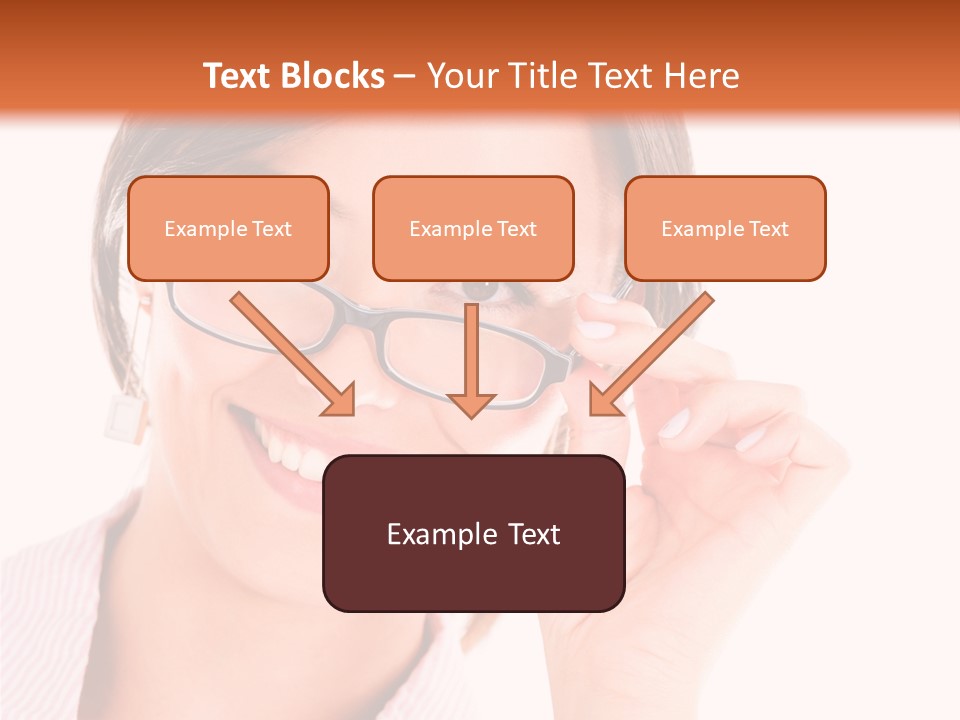 Text Blocks – Your Title Text Here

Example Text

Example Text

Example Text

Example Text